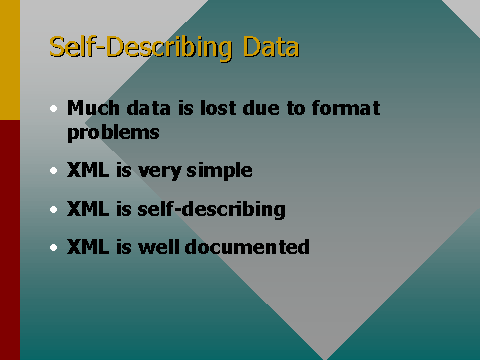 Self-Describing Data

• Much data is lost due to format problems

• XML is very simple

• XML is self-describing

• XML is well documented